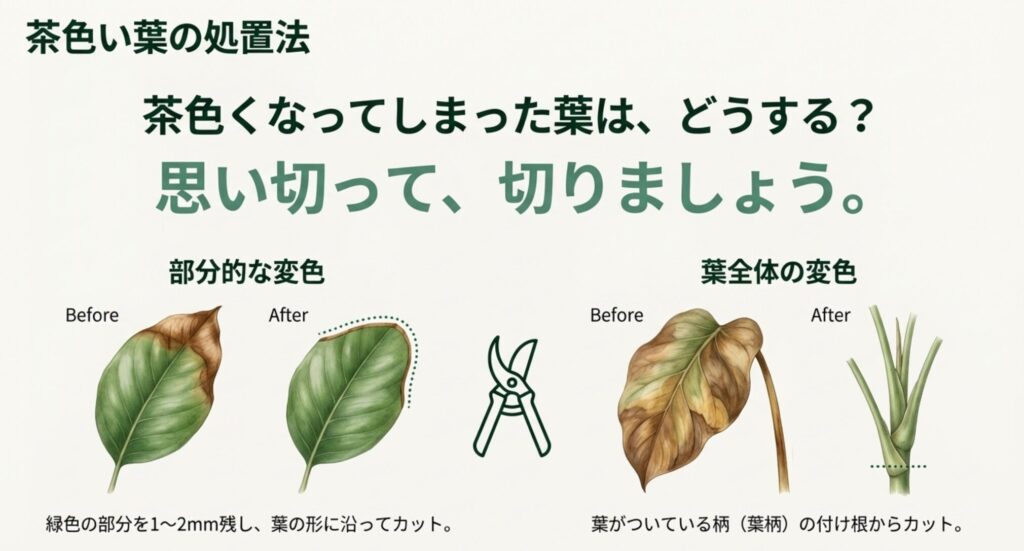 茶色い葉の処置法

茶色くなってしまった葉は、どうする？
思い切って、切りましょう。

部分的な変色

Before After

緑色の部分を1〜2mm残し、葉の形に沿ってカット。

葉全体の変色

Before After

葉がついている柄（葉柄）の付け根からカット。